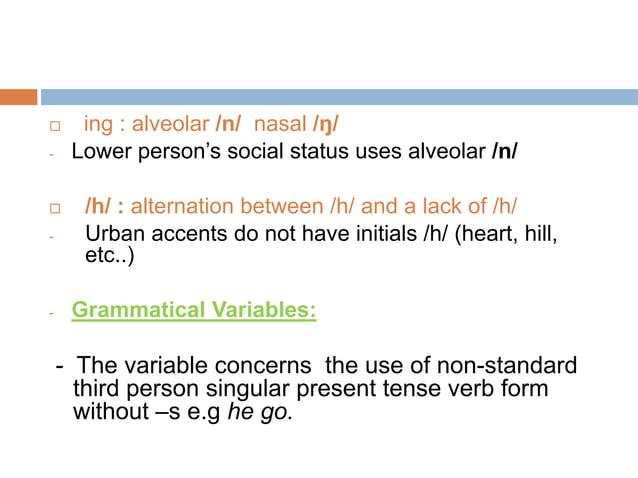 □ ing : alveolar /n/ nasal /ŋ/

- Lower person's social status uses alveolar /n/

□ /h/ : alternation between /h/ and a lack of /h/

- Urban accents do not have initials /h/ (heart, hill, etc..)

- Grammatical Variables:

- The variable concerns the use of non-standard third person singular present tense verb form without –s e.g he go.